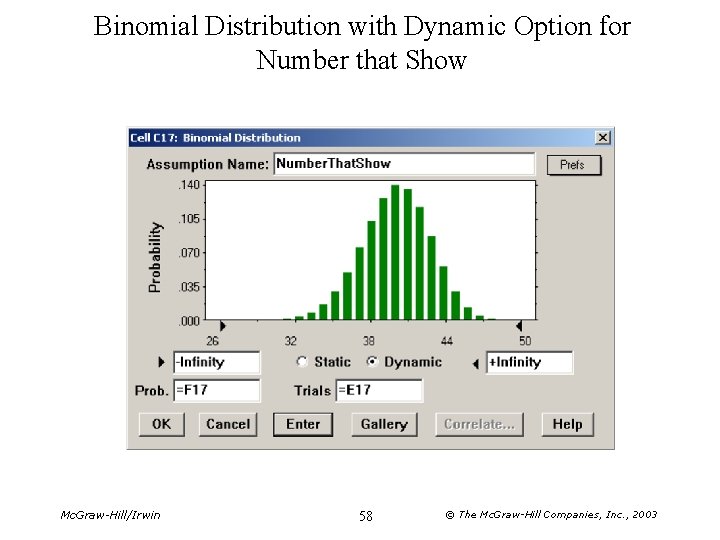 Binomial Distribution with Dynamic Option for Number that Show

Cell C17: Binomial Distribution

Assumption Name: NumberThatShow

Prefs

Probability

.140
.105
.070
.035
.000

26
32
38
44
50

-Infinity

Static

Dynamic

+Infinity

Prob. =F17

Trials =E17

OK

Cancel

Enter

Gallery

Correlate...

Help

McGraw-Hill/Irwin

58

© The McGraw-Hill Companies, Inc., 2003